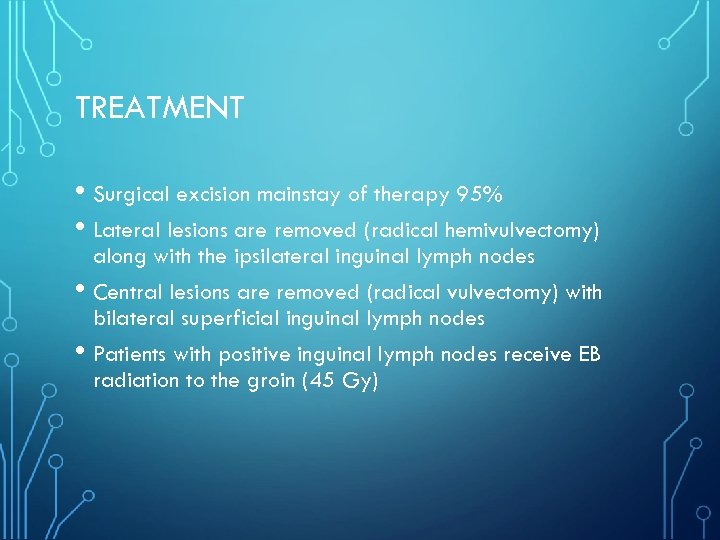 TREATMENT

• Surgical excision mainstay of therapy 95%

• Lateral lesions are removed (radical hemivulvectomy) along with the ipsilateral inguinal lymph nodes

• Central lesions are removed (radical vulvectomy) with bilateral superficial inguinal lymph nodes

• Patients with positive inguinal lymph nodes receive EB radiation to the groin (45 Gy)